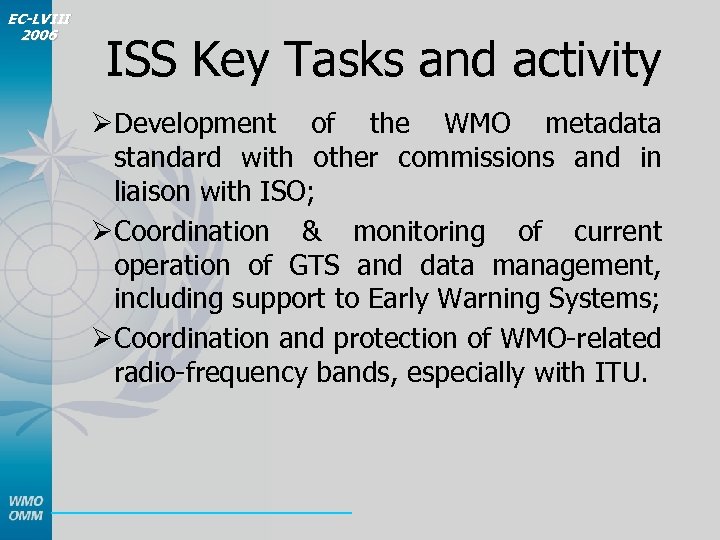 EC-LVIII
2006

ISS Key Tasks and activity

➢Development of the WMO metadata standard with other commissions and in liaison with ISO;

➢Coordination & monitoring of current operation of GTS and data management, including support to Early Warning Systems;

➢Coordination and protection of WMO-related radio-frequency bands, especially with ITU.

WMO
OMM